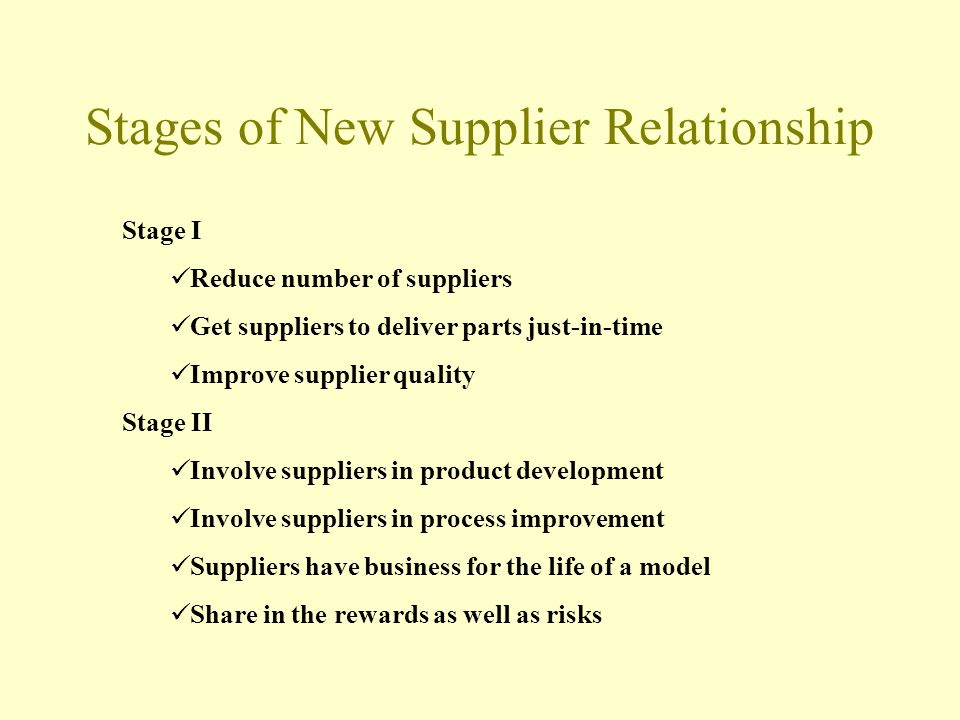 Stages of New Supplier Relationship

Stage I

✓Reduce number of suppliers

✓Get suppliers to deliver parts just-in-time

✓Improve supplier quality

Stage II

✓Involve suppliers in product development

✓Involve suppliers in process improvement

✓Suppliers have business for the life of a model

✓Share in the rewards as well as risks